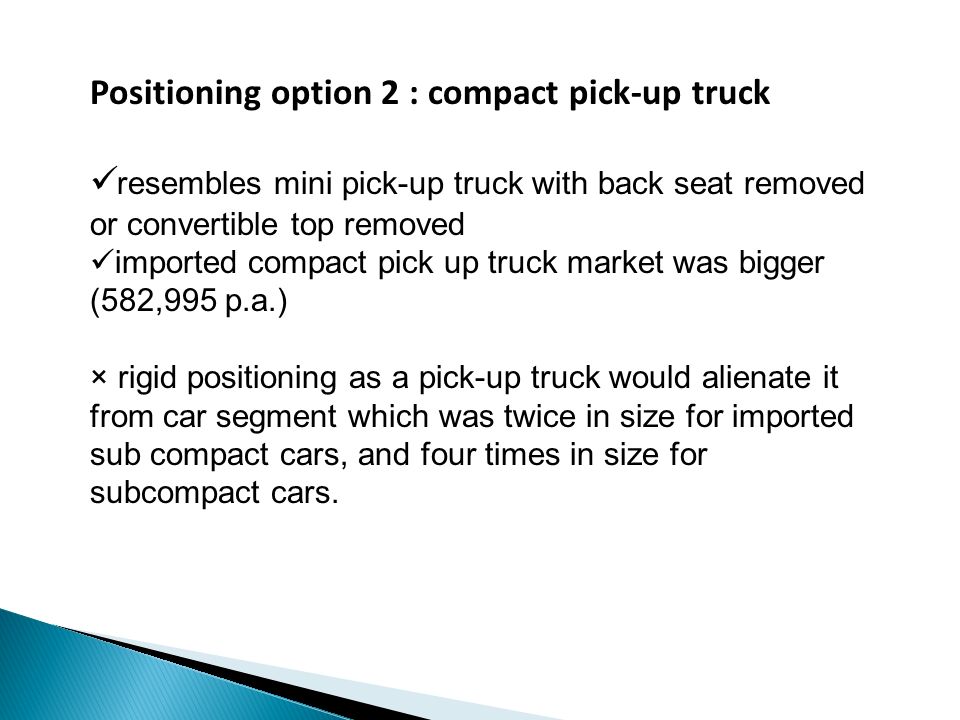 Positioning option 2 : compact pick-up truck

✓resembles mini pick-up truck with back seat removed or convertible top removed
✓imported compact pick up truck market was bigger (582,995 p.a.)

× rigid positioning as a pick-up truck would alienate it from car segment which was twice in size for imported sub compact cars, and four times in size for subcompact cars.